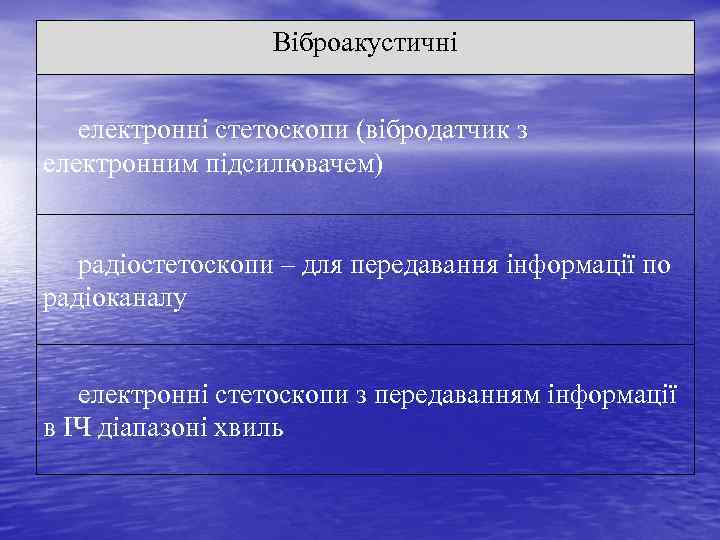 | Віброакустичні |
|---|
| електронні стетоскопи (вібродатчик з електронним підсилювачем) |
| радіостетоскопи – для передавання інформації по радіоканалу |
| електронні стетоскопи з передаванням інформації в ІЧ діапазоні хвиль |